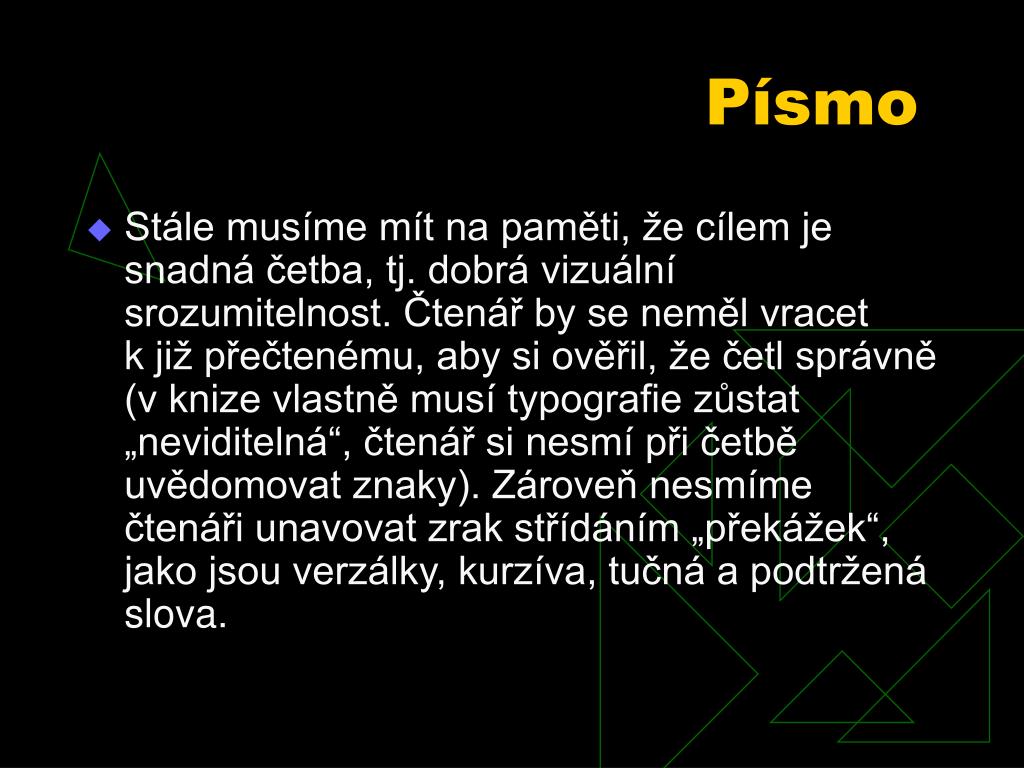 Písmo

Stále musíme mít na paměti, že cílem je snadná četba, tj. dobrá vizuální srozumitelnost. Čtenář by se neměl vracet k již přečtenému, aby si ověřil, že četl správně (v knize vlastně musí typografie zůstat „neviditelná“, čtenář si nesmí při četbě uvědomovat znaky). Zároveň nesmíme čtenáři unavovat zrak střídáním „překážek“, jako jsou verzálky, kurzíva, tučná a podtržená slova.